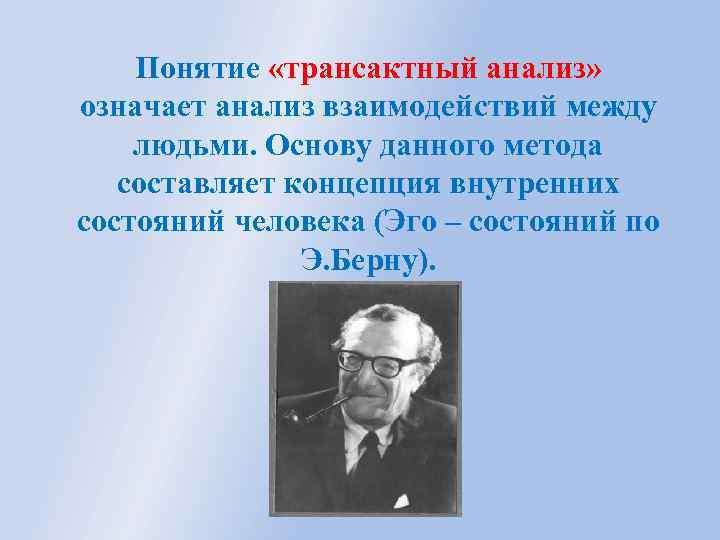 Понятие «трансактный анализ» означает анализ взаимодействий между людьми. Основу данного метода составляет концепция внутренних состояний человека (Эго – состояний по Э.Берну).